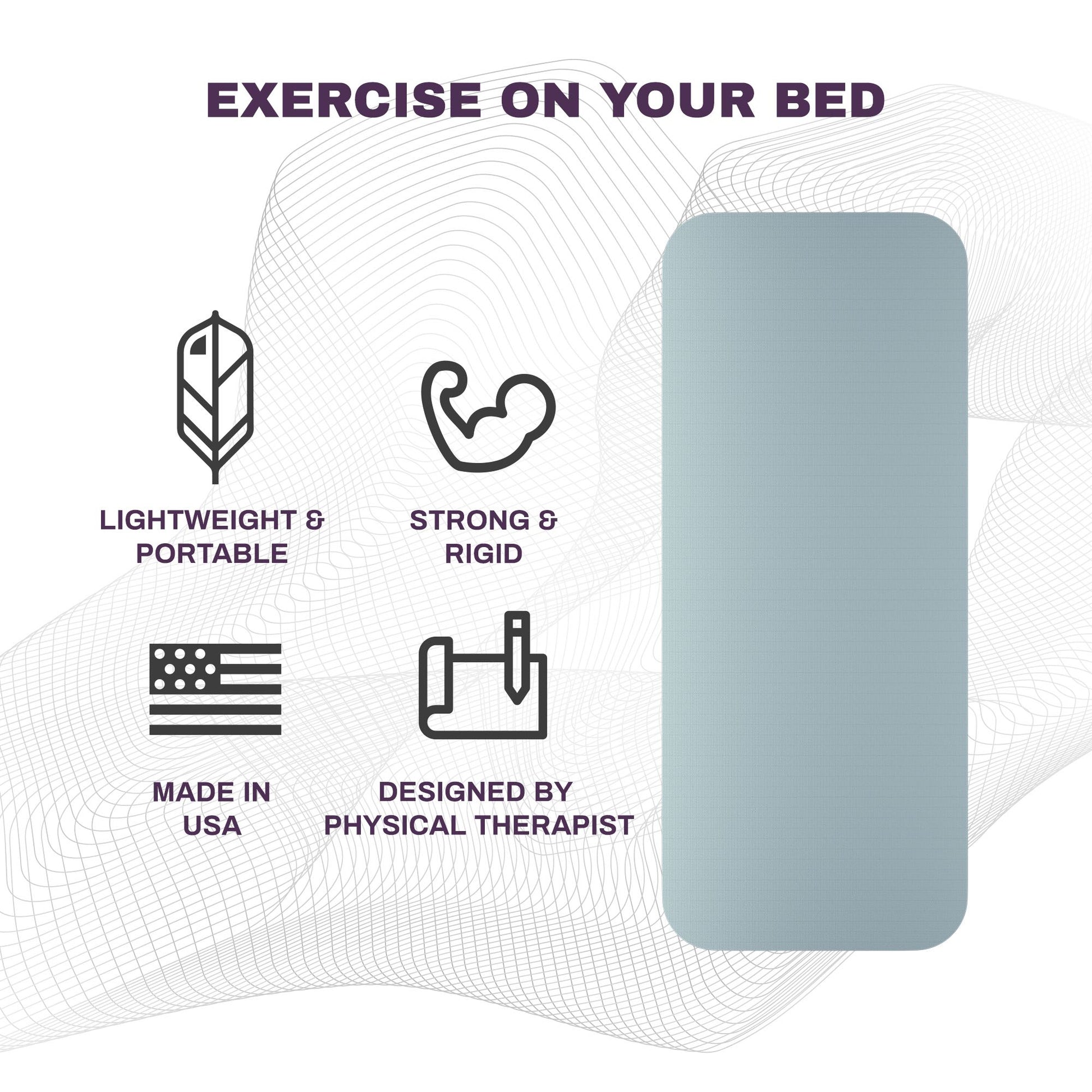 EXERCISE ON YOUR BED

LIGHTWEIGHT & PORTABLE

STRONG & RIGID

MADE IN USA

DESIGNED BY PHYSICAL THERAPIST